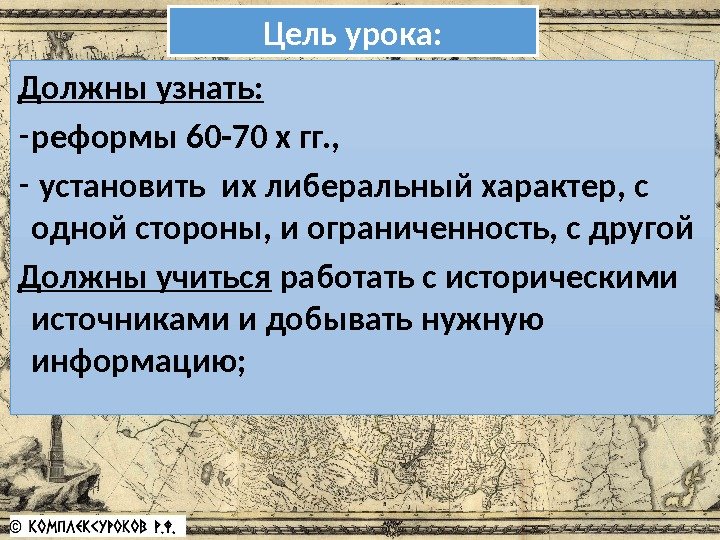 Цель урока:

Должны узнать:

-реформы 60-70 х гг.,

- установить их либеральный характер, с одной стороны, и ограниченность, с другой

Должны учиться работать с историческими источниками и добывать нужную информацию;

© КОМПЛЕКСУРОКОВ Р.Ф.